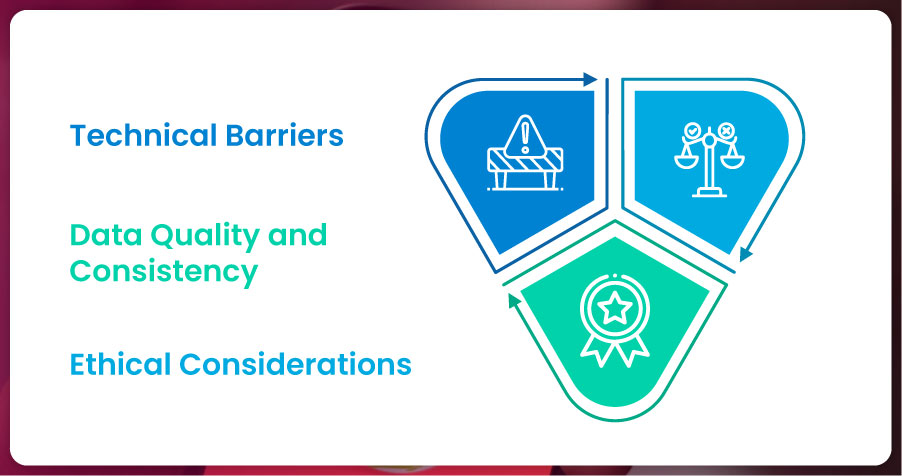 Technical Barriers

Data Quality and Consistency

Ethical Considerations